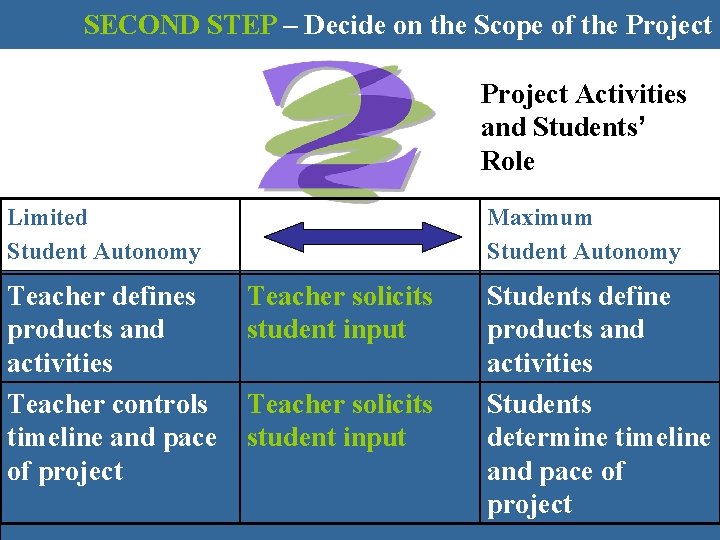 SECOND STEP – Decide on the Scope of the Project

2

Project Activities and Students' Role

| Limited Student Autonomy | | Maximum Student Autonomy |
|---|---|---|
| Teacher defines products and activities | Teacher solicits student input | Students define products and activities |
| Teacher controls timeline and pace of project | Teacher solicits student input | Students determine timeline and pace of project |